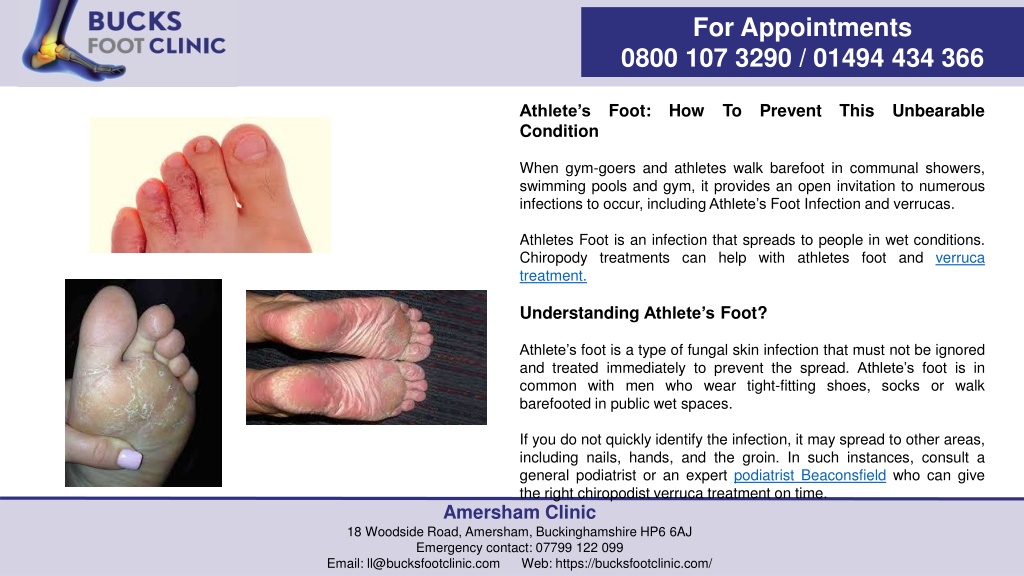 BUCKS FOOT CLINIC

For Appointments
0800 107 3290 / 01494 434 366

Athlete's Foot: How To Prevent This Unbearable Condition

When gym-goers and athletes walk barefoot in communal showers, swimming pools and gym, it provides an open invitation to numerous infections to occur, including Athlete's Foot Infection and verrucas.

Athletes Foot is an infection that spreads to people in wet conditions. Chiropody treatments can help with athletes foot and verruca treatment.

Understanding Athlete's Foot?

Athlete's foot is a type of fungal skin infection that must not be ignored and treated immediately to prevent the spread. Athlete's foot is in common with men who wear tight-fitting shoes, socks or walk barefooted in public wet spaces.

If you do not quickly identify the infection, it may spread to other areas, including nails, hands, and the groin. In such instances, consult a general podiatrist or an expert podiatrist Beaconsfield who can give the right chiropodist verruca treatment on time.

Amersham Clinic
18 Woodside Road, Amersham, Buckinghamshire HP6 6AJ
Emergency contact: 07799 122 099
Email: ll@bucksfootclinic.com Web: https://bucksfootclinic.com/